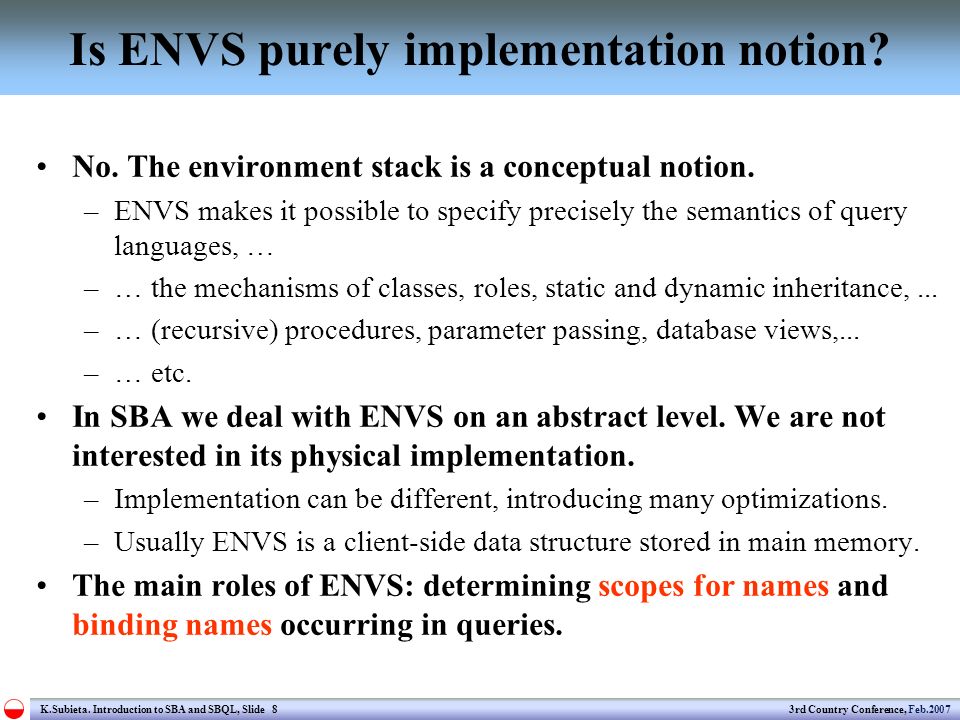 Is ENVS purely implementation notion?

• No. The environment stack is a conceptual notion.
– ENVS makes it possible to specify precisely the semantics of query languages, …
– … the mechanisms of classes, roles, static and dynamic inheritance, ...
– … (recursive) procedures, parameter passing, database views,...
– … etc.

• In SBA we deal with ENVS on an abstract level. We are not interested in its physical implementation.
– Implementation can be different, introducing many optimizations.
– Usually ENVS is a client-side data structure stored in main memory.

• The main roles of ENVS: determining scopes for names and binding names occurring in queries.

K.Subieta. Introduction to SBA and SBQL, Slide 8

3rd Country Conference, Feb.2007